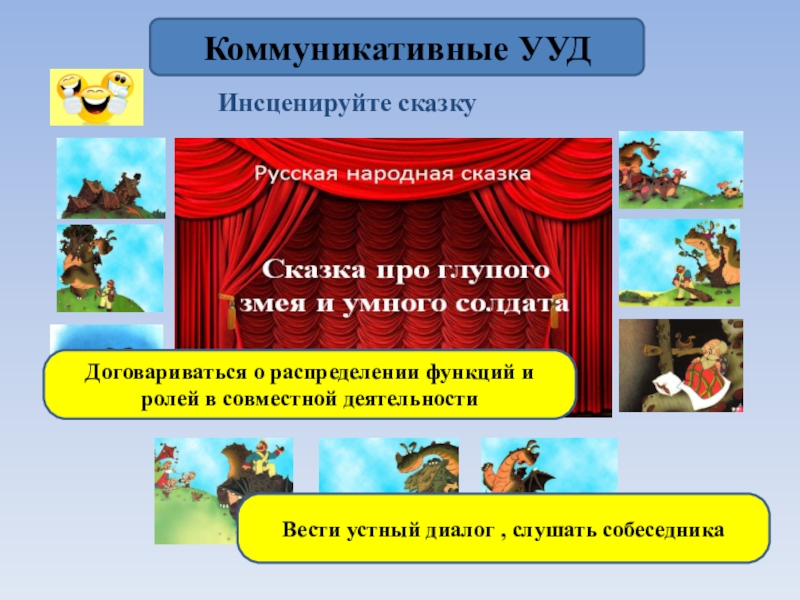 Коммуникативные УУД

Инсценируйте сказку

Русская народная сказка

Сказка про глупого змея и умного солдата

Договариваться о распределении функций и ролей в совместной деятельности

Вести устный диалог , слушать собеседника